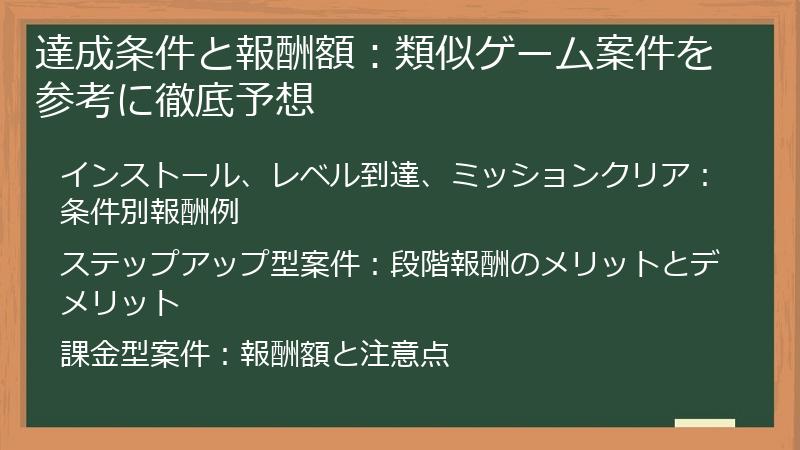 達成条件と報酬額：類似ゲーム案件を参考に徹底予想

インストール、レベル到達、ミッションクリア：条件別報酬例

ステップアップ型案件：段階報酬のメリットとデメリット

課金型案件：報酬額と注意点